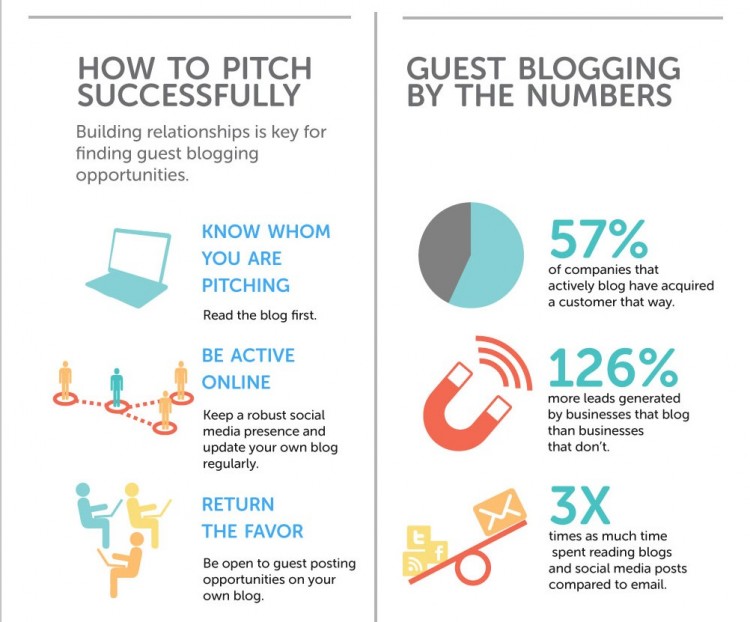 HOW TO PITCH SUCCESSFULLY

Building relationships is key for finding guest blogging opportunities.

KNOW WHOM YOU ARE PITCHING

Read the blog first.

BE ACTIVE ONLINE

Keep a robust social media presence and update your own blog regularly.

RETURN THE FAVOR

Be open to guest posting opportunities on your own blog.

GUEST BLOGGING BY THE NUMBERS

57%

of companies that actively blog have acquired a customer that way.

126%

more leads generated by businesses that blog than businesses that don't.

3X

times as much time spent reading blogs and social media posts compared to email.

t

f